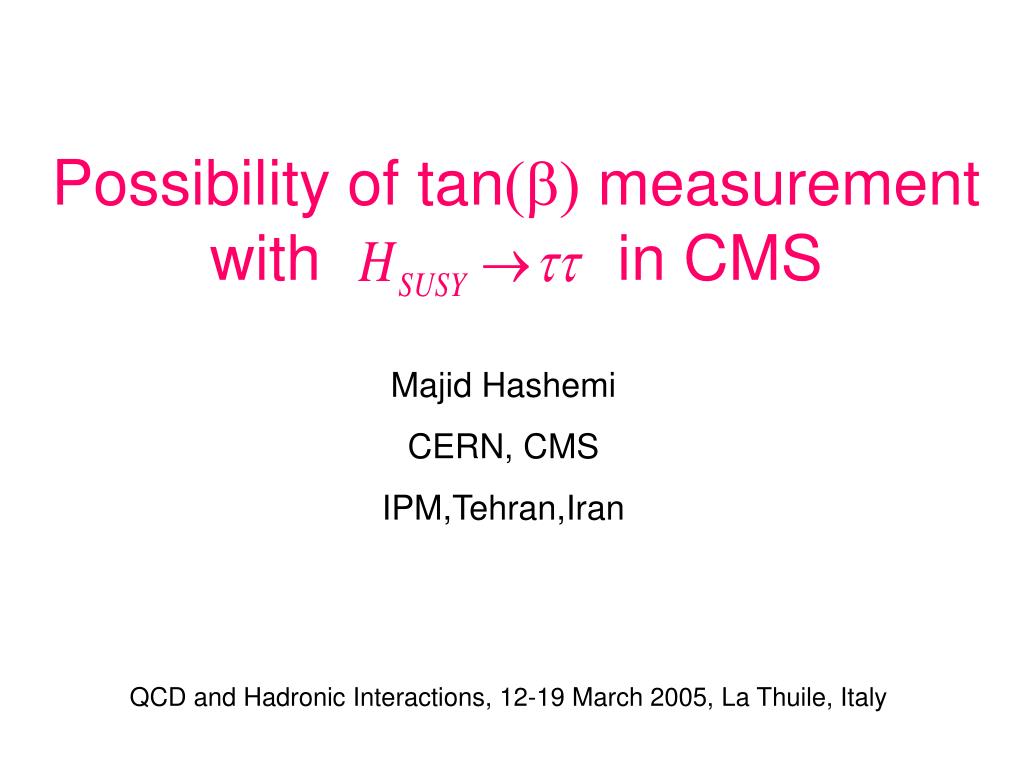 Possibility of tan($\beta$) measurement with $H_{SUSY} \rightarrow \tau\tau$ in CMS

Majid Hashemi

CERN, CMS

IPM,Tehran,Iran

QCD and Hadronic Interactions, 12-19 March 2005, La Thuile, Italy